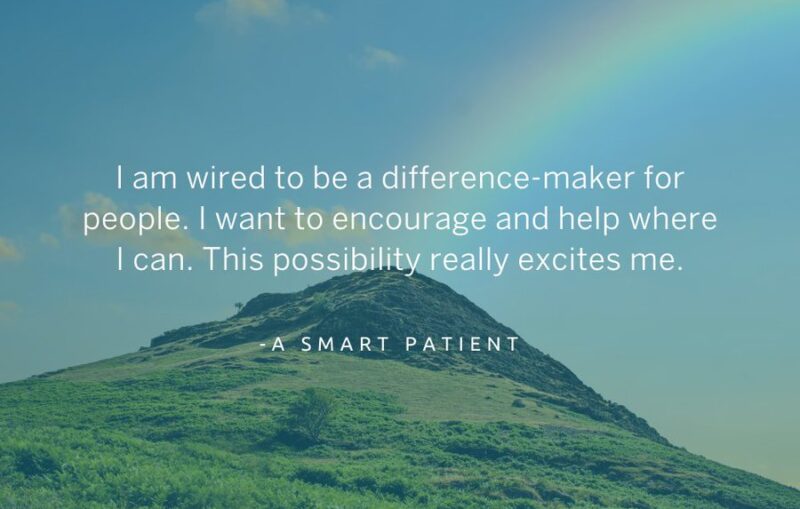 I am wired to be a difference-maker for people. I want to encourage and help where I can. This possibility really excites me.

-A SMART PATIENT